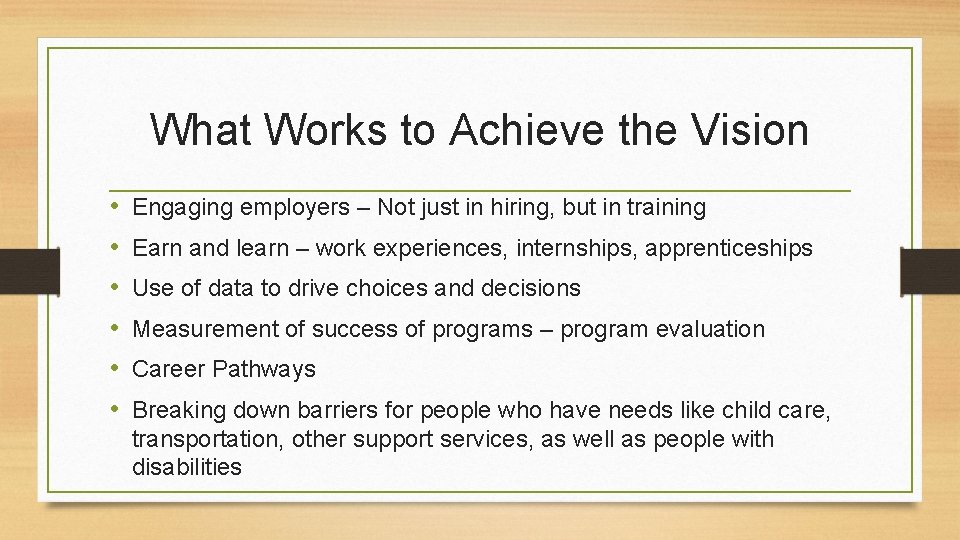 What Works to Achieve the Vision

• Engaging employers – Not just in hiring, but in training
• Earn and learn – work experiences, internships, apprenticeships
• Use of data to drive choices and decisions
• Measurement of success of programs – program evaluation
• Career Pathways
• Breaking down barriers for people who have needs like child care, transportation, other support services, as well as people with disabilities